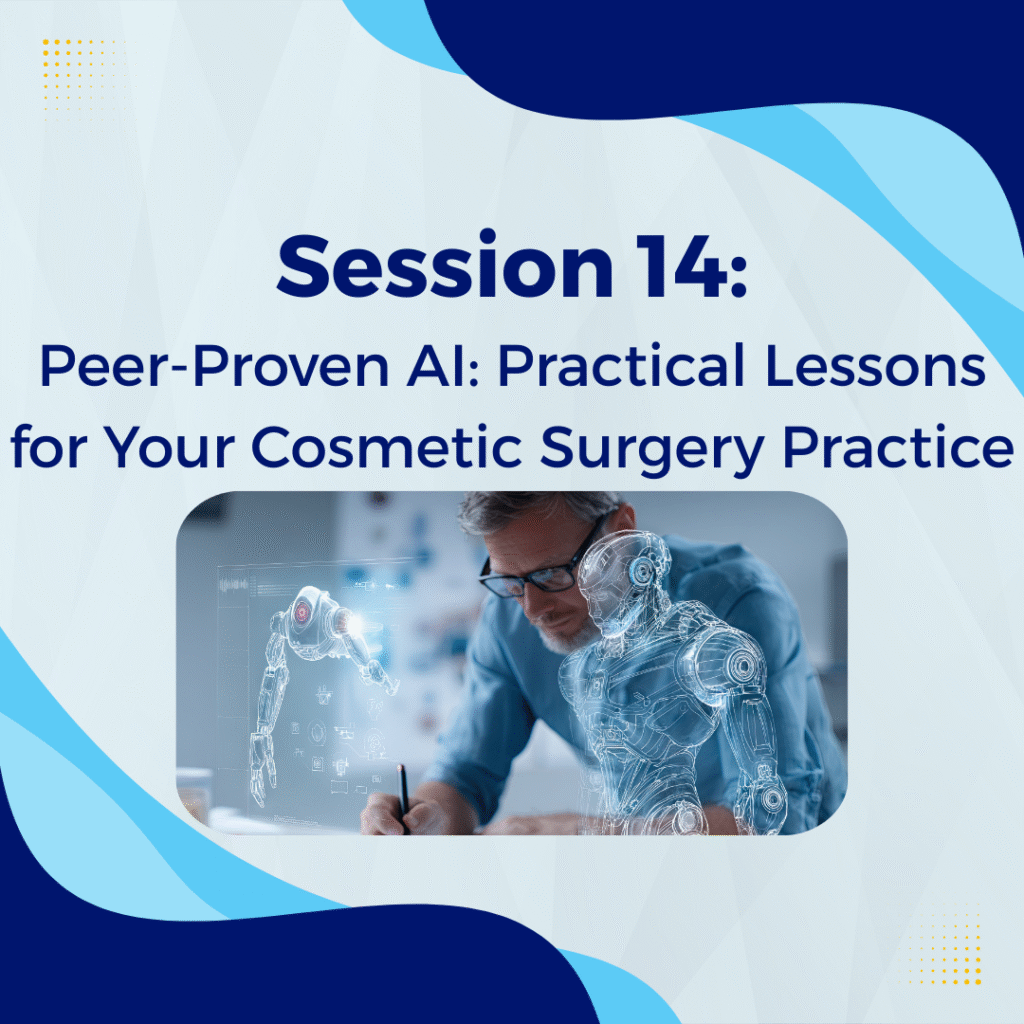 Session 14:

Peer-Proven AI: Practical Lessons for Your Cosmetic Surgery Practice